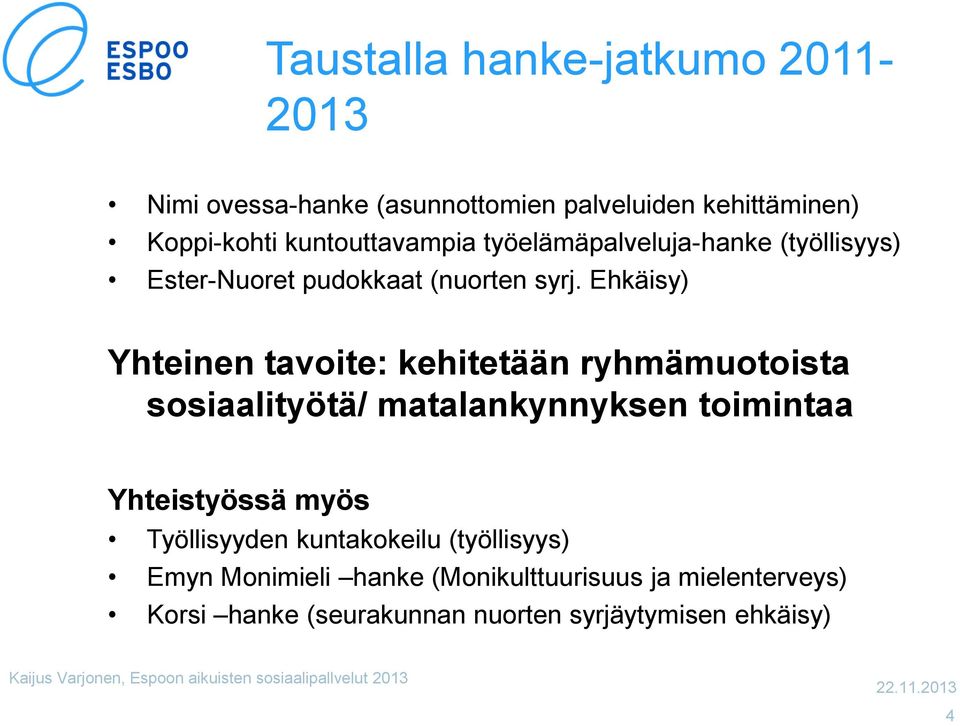 ESPOO
ESBO

Taustalla hanke-jatkumo 2011-2013

• Nimi ovessa-hanke (asunnottomien palveluiden kehittäminen)
• Koppi-kohti kuntouttavampia työelämäpalveluja-hanke (työllisyys)
• Ester-Nuoret pudokkaat (nuorten syrj. Ehkäisy)

Yhteinen tavoite: kehitetään ryhmämuotoista sosiaalityötä/ matalankynnyksen toimintaa

Yhteistyössä myös
• Työllisyyden kuntakokeilu (työllisyys)
• Emyn Monimieli –hanke (Monikulttuurisuus ja mielenterveys)
• Korsi –hanke (seurakunnan nuorten syrjäytymisen ehkäisy)

Kaijus Varjonen, Espoon aikuisten sosiaalipallvelut 2013
22.11.2013
4